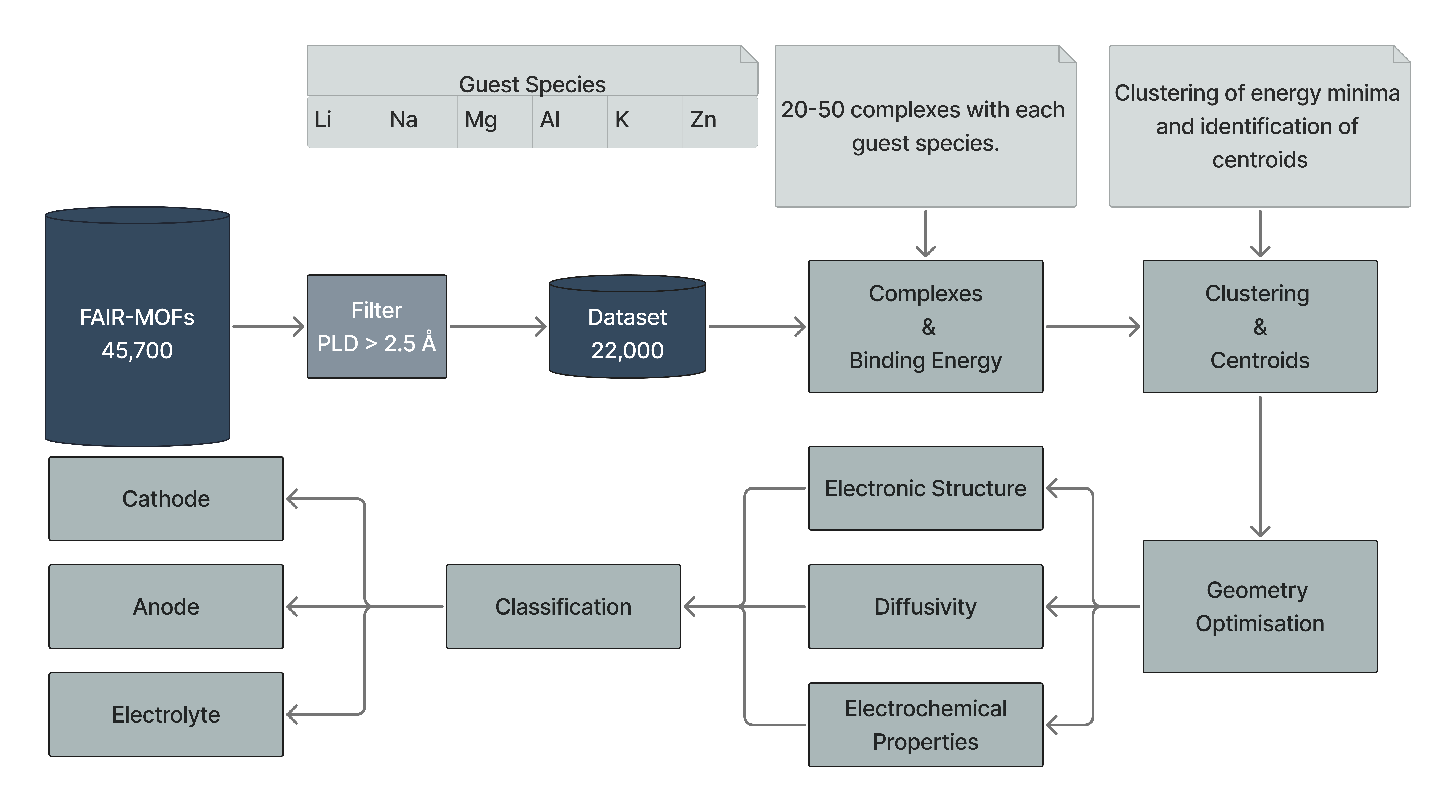 Guest Species

| Li | Na | Mg | Al | K | Zn |
|---|---|---|---|---|---|

20-50 complexes with each guest species.

Clustering of energy minima and identification of centroids

FAIR-MOFs
45,700

Filter
PLD > 2.5 Å

Dataset
22,000

Complexes
&
Binding Energy

Clustering
&
Centroids

Cathode

Anode

Electrolyte

Classification

Electronic Structure

Diffusivity

Electrochemical Properties

Geometry Optimisation